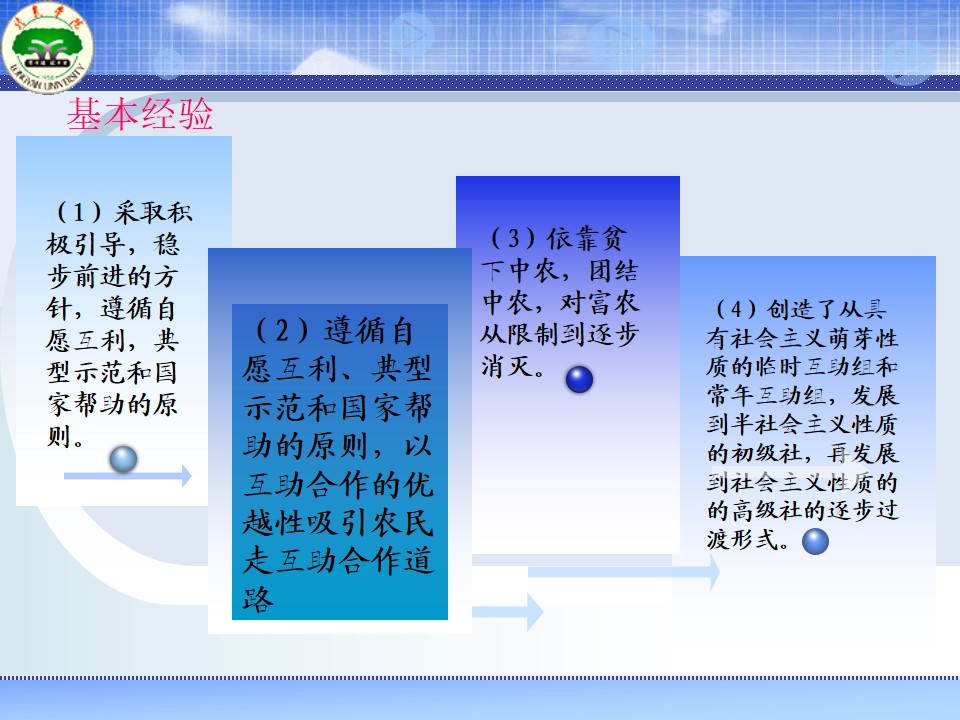 基本经验

（1）采取积极引导，稳步前进的方针，遵循自愿互利，典型示范和国家帮助的原则。

（2）遵循自愿互利、典型示范和国家帮助的原则，以互助合作的优越性吸引农民走互助合作道路

（3）依靠贫下中农，团结中农，对富农从限制到逐步消灭。

（4）创造了从具有社会主义萌芽性质的临时互助组和常年互助组，发展到半社会主义性质的初级社，再发展到社会主义性质的的高级社的逐步过渡形式。